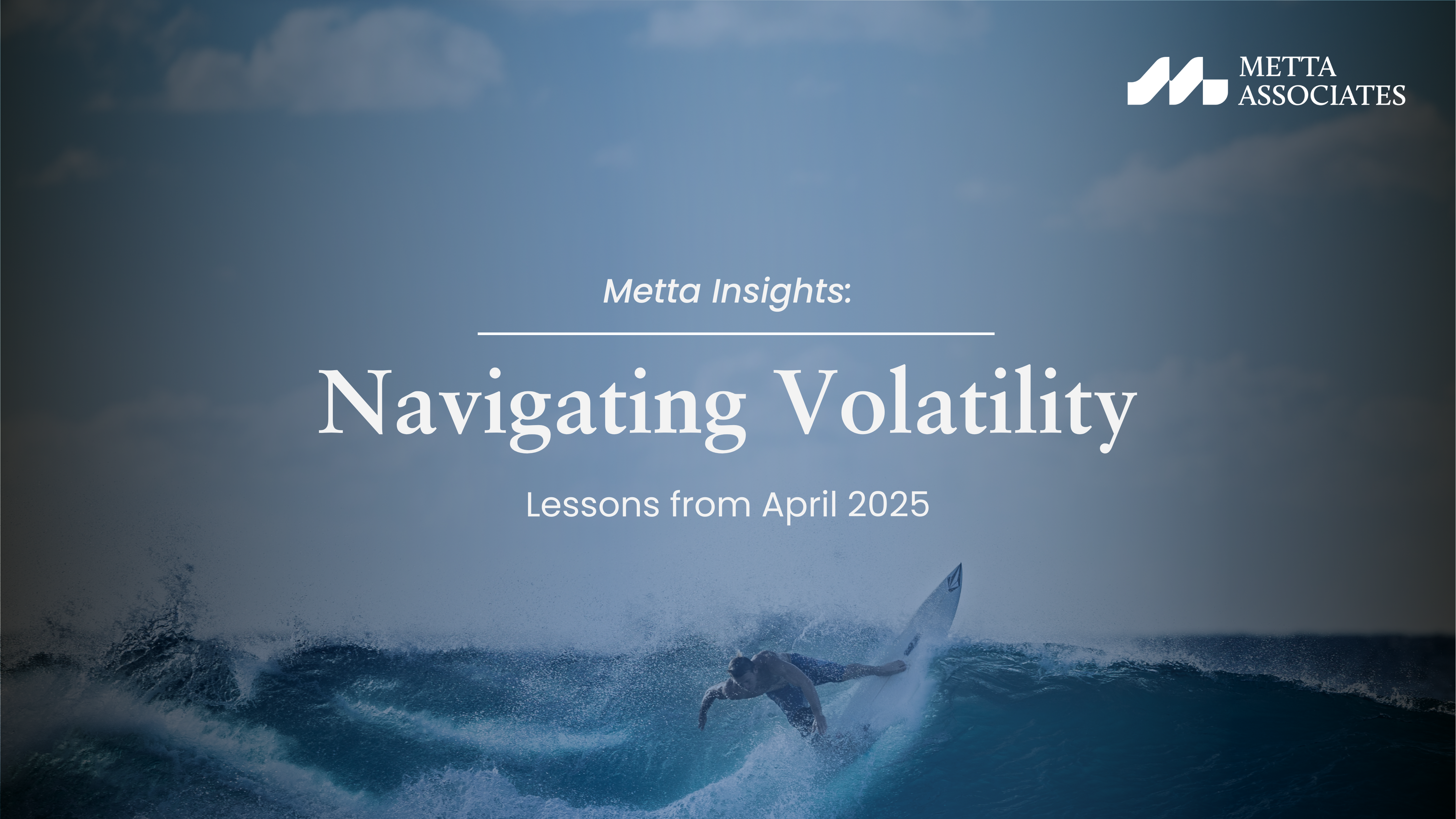 METTA ASSOCIATES

Metta Insights:

Navigating Volatility

Lessons from April 2025